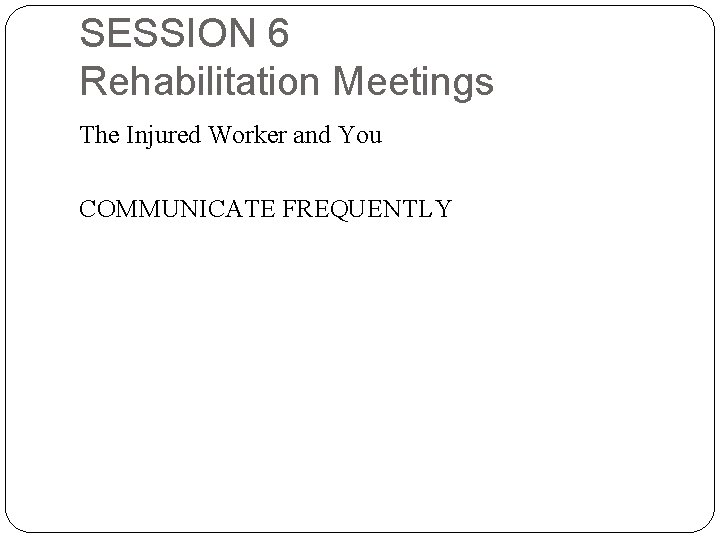 SESSION 6
Rehabilitation Meetings

The Injured Worker and You

COMMUNICATE FREQUENTLY